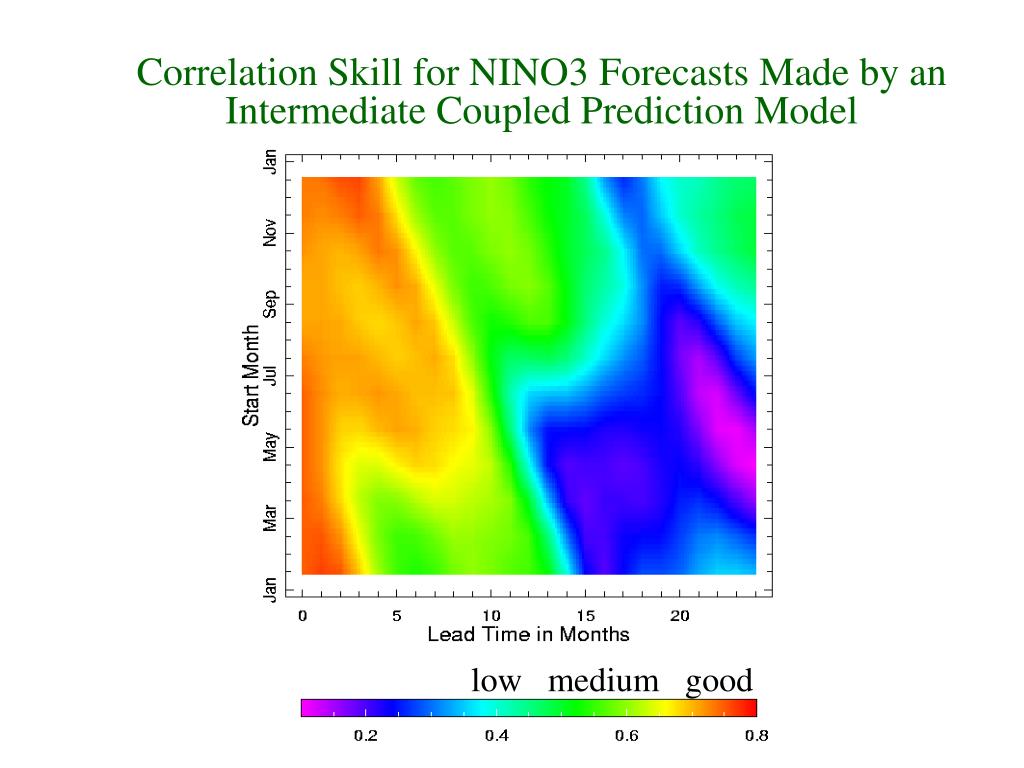 Correlation Skill for NINO3 Forecasts Made by an Intermediate Coupled Prediction Model

Start Month
Jan
Nov
Sep
Jul
May
Mar
Jan

0 5 10 15 20
Lead Time in Months

low medium good

0.2 0.4 0.6 0.8